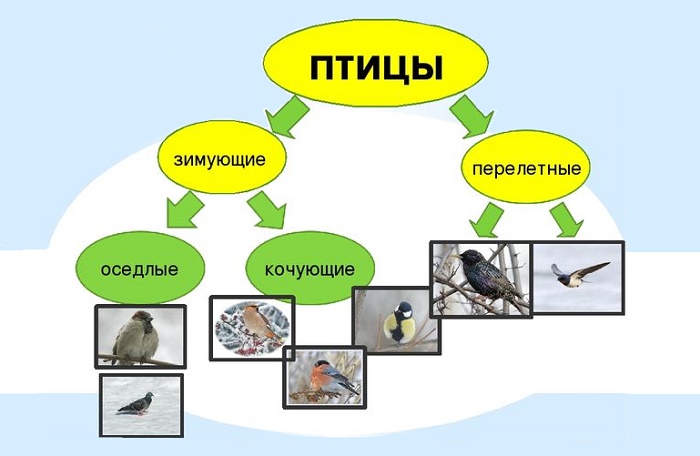 ПТИЦЫ

зимующие

перелетные

оседлые

кочующие